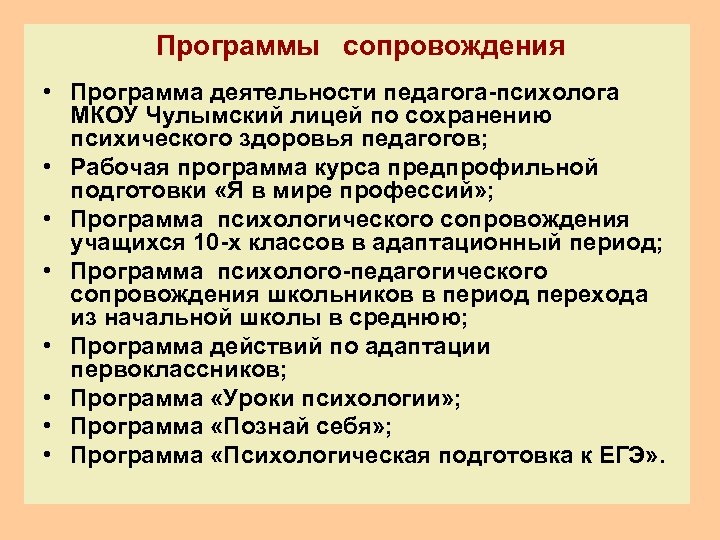 Программы сопровождения

• Программа деятельности педагога-психолога МКОУ Чулымский лицей по сохранению психического здоровья педагогов;
• Рабочая программа курса предпрофильной подготовки «Я в мире профессий»;
• Программа психологического сопровождения учащихся 10-х классов в адаптационный период;
• Программа психолого-педагогического сопровождения школьников в период перехода из начальной школы в среднюю;
• Программа действий по адаптации первоклассников;
• Программа «Уроки психологии»;
• Программа «Познай себя»;
• Программа «Психологическая подготовка к ЕГЭ».